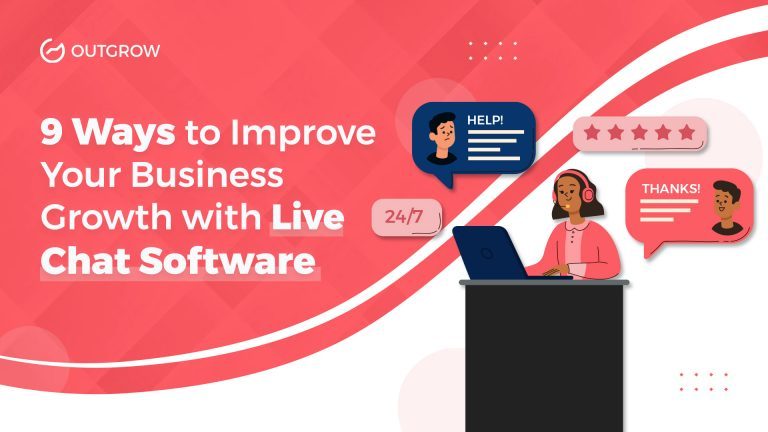 OUTGROW

9 Ways to Improve Your Business Growth with Live Chat Software

HELP!

24/7

THANKS!